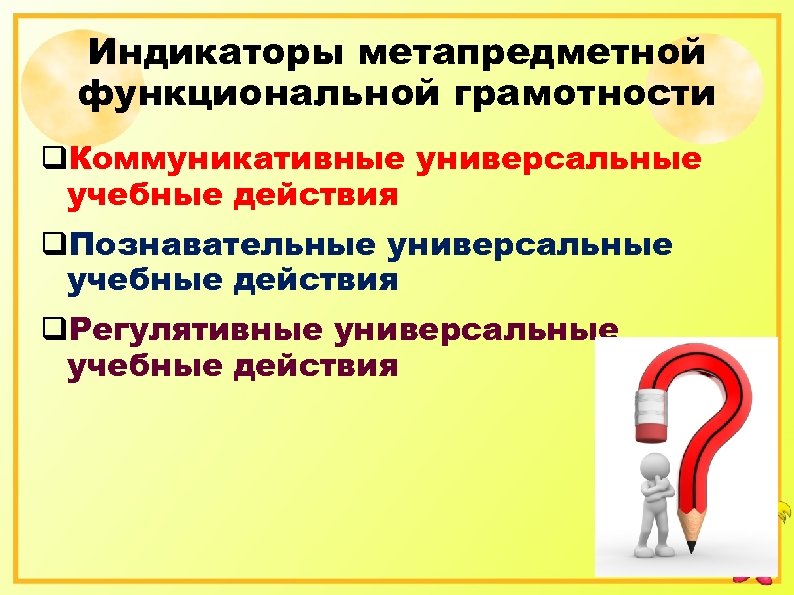 Индикаторы метапредметной функциональной грамотности

❑Коммуникативные универсальные учебные действия

❑Познавательные универсальные учебные действия

❑Регулятивные универсальные учебные действия